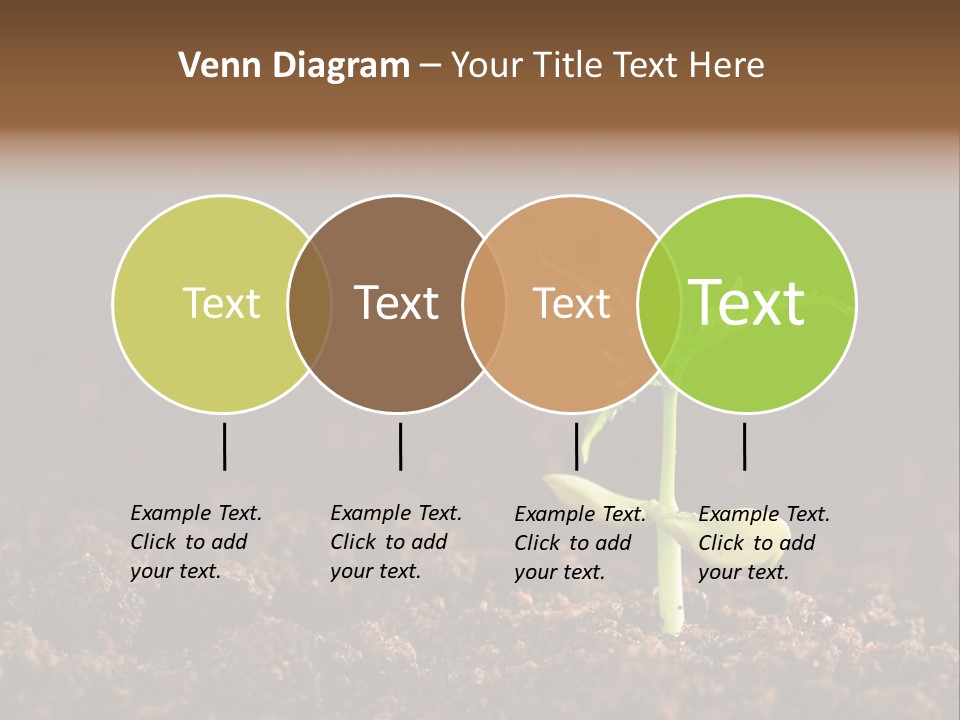 Venn Diagram – Your Title Text Here

Text

Text

Text

Text

Example Text. Click to add your text.

Example Text. Click to add your text.

Example Text. Click to add your text.

Example Text. Click to add your text.